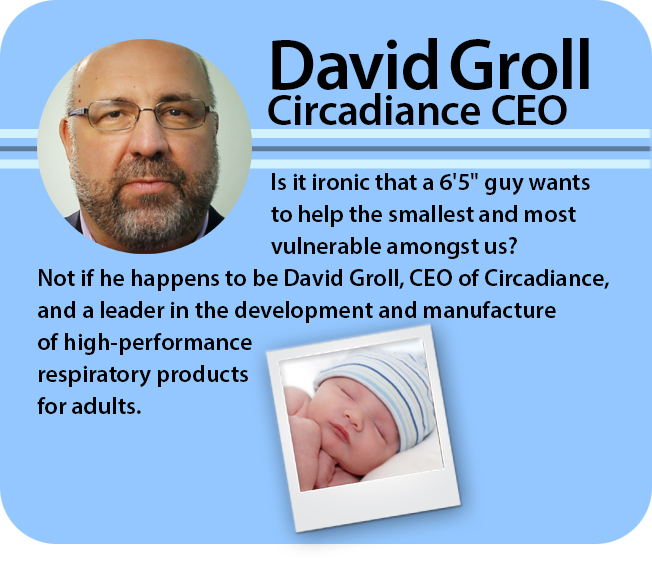 David Groll
Circadiance CEO

Is it ironic that a 6'5" guy wants to help the smallest and most vulnerable amongst us?

Not if he happens to be David Groll, CEO of Circadiance, and a leader in the development and manufacture of high-performance respiratory products for adults.